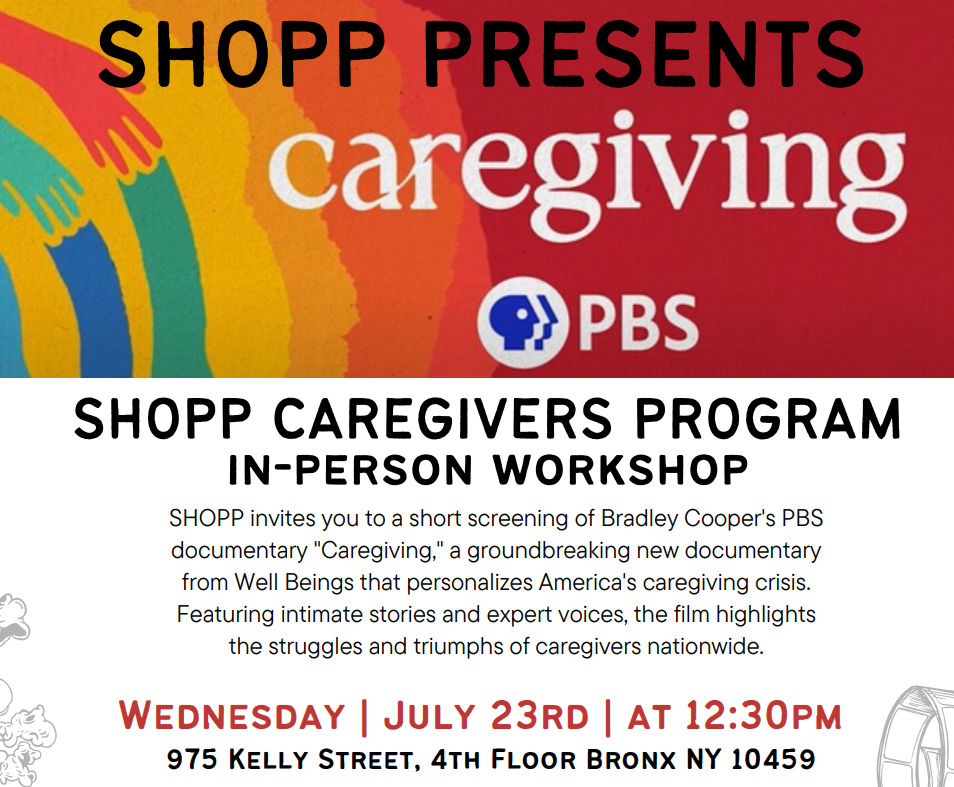 SHOPP PRESENTS

caregiving

PBS

SHOPP CAREGIVERS PROGRAM
IN-PERSON WORKSHOP

SHOPP invites you to a short screening of Bradley Cooper's PBS documentary "Caregiving," a groundbreaking new documentary from Well Beings that personalizes America's caregiving crisis. Featuring intimate stories and expert voices, the film highlights the struggles and triumphs of caregivers nationwide.

WEDNESDAY | JULY 23RD | AT 12:30PM
975 KELLY STREET, 4TH FLOOR BRONX NY 10459